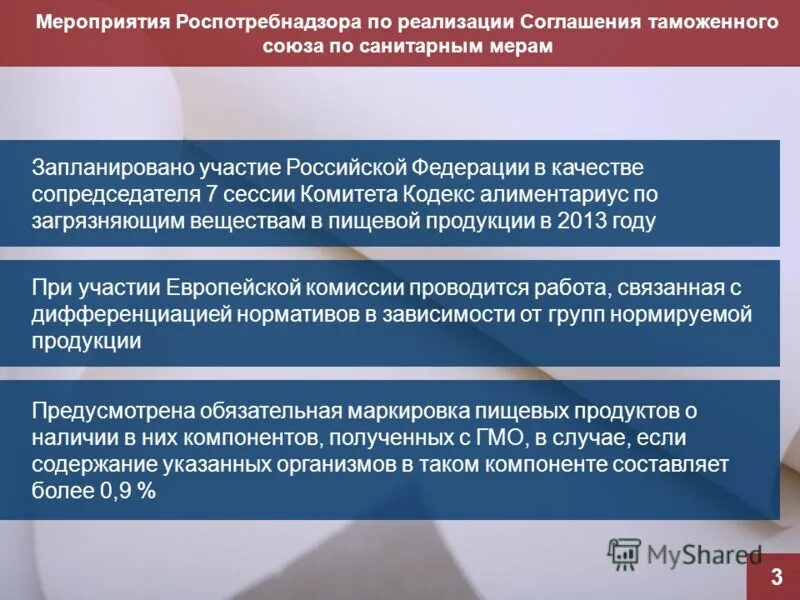 Мероприятия Роспотребнадзора по реализации Соглашения таможенного союза по санитарным мерам

Запланировано участие Российской Федерации в качестве сопредседателя 7 сессии Комитета Кодекс алиментариус по загрязняющим веществам в пищевой продукции в 2013 году

При участии Европейской комиссии проводится работа, связанная с дифференциацией нормативов в зависимости от групп нормируемой продукции

Предусмотрена обязательная маркировка пищевых продуктов о наличии в них компонентов, полученных с ГМО, в случае, если содержание указанных организмов в таком компоненте составляет более 0,9 %

MyShared

3